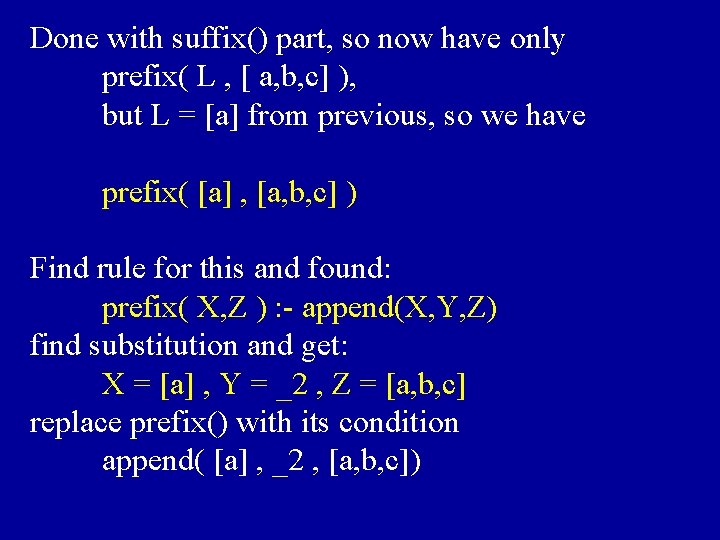 Done with suffix() part, so now have only
prefix( L , [ a,b,c] ),
but L = [a] from previous, so we have

prefix( [a] , [a,b,c] )

Find rule for this and found:
prefix( X,Z ) :- append(X,Y,Z)
find substitution and get:
X = [a] , Y = _2 , Z = [a,b,c]
replace prefix() with its condition
append( [a] , _2 , [a,b,c])